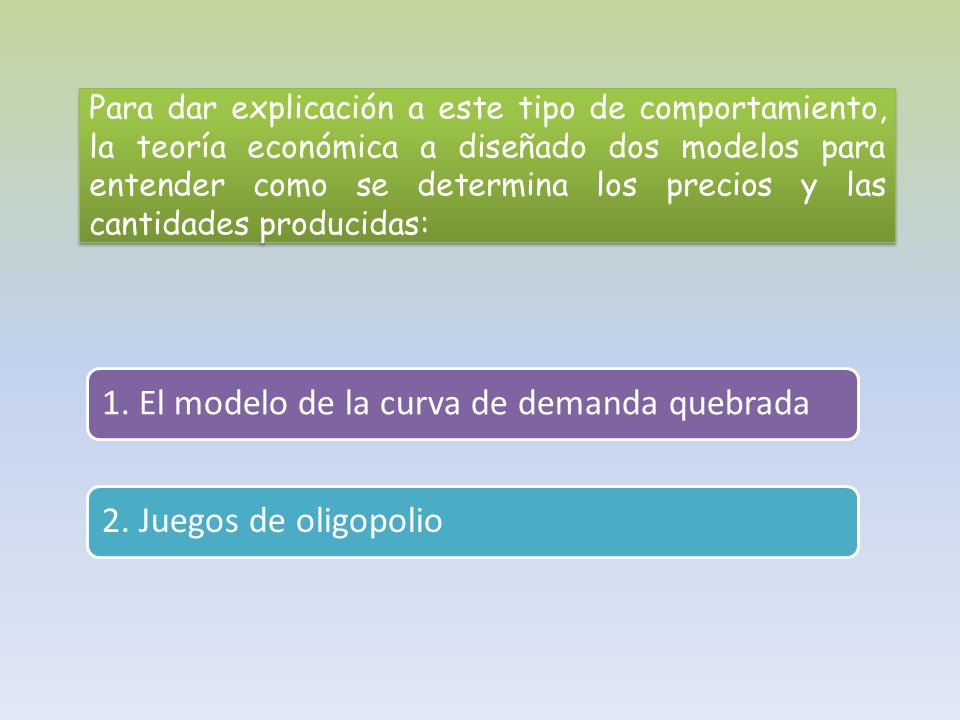 Para dar explicación a este tipo de comportamiento, la teoría económica a diseñado dos modelos para entender como se determina los precios y las cantidades producidas:

1. El modelo de la curva de demanda quebrada

2. Juegos de oligopolio